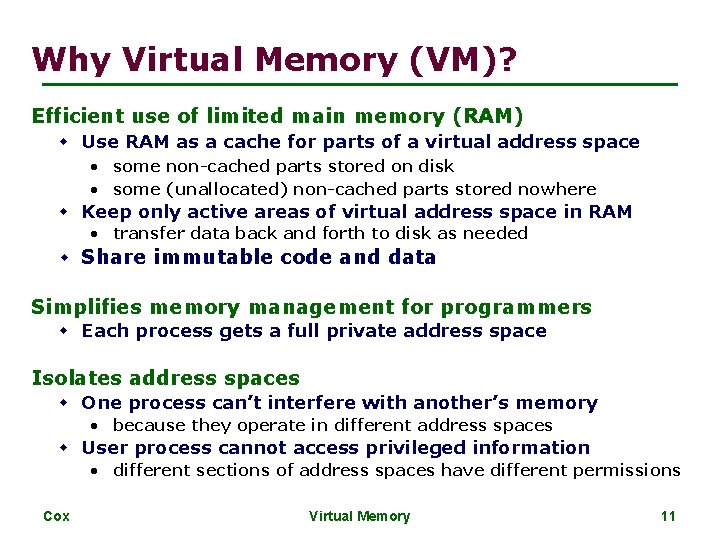 Why Virtual Memory (VM)?

Efficient use of limited main memory (RAM)
- Use RAM as a cache for parts of a virtual address space
  - some non-cached parts stored on disk
  - some (unallocated) non-cached parts stored nowhere
- Keep only active areas of virtual address space in RAM
  - transfer data back and forth to disk as needed
- Share immutable code and data

Simplifies memory management for programmers
- Each process gets a full private address space

Isolates address spaces
- One process can't interfere with another's memory
  - because they operate in different address spaces
- User process cannot access privileged information
  - different sections of address spaces have different permissions

Cox
Virtual Memory
11